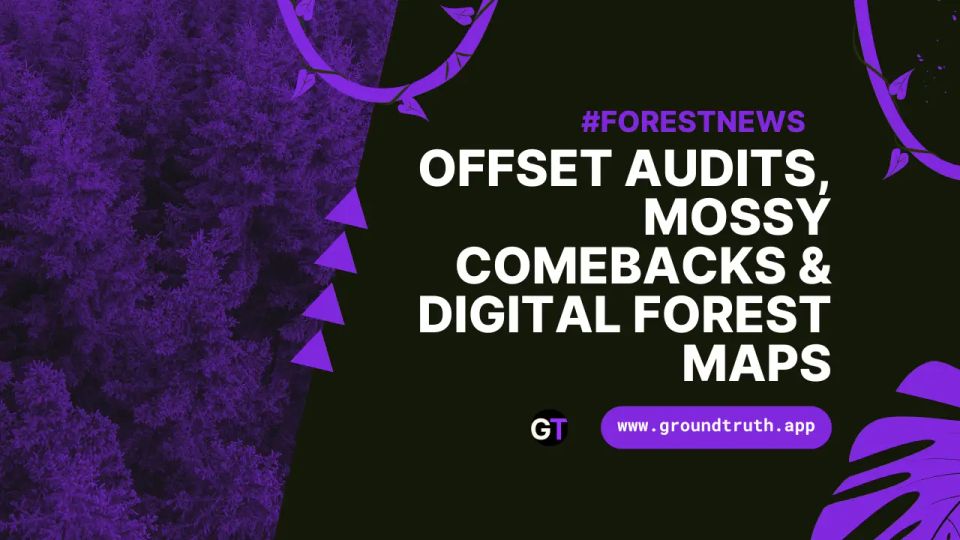 #FORESTNEWS

OFFSET AUDITS, MOSSY COMEBACKS & DIGITAL FOREST MAPS

GT

www.groundtruth.app